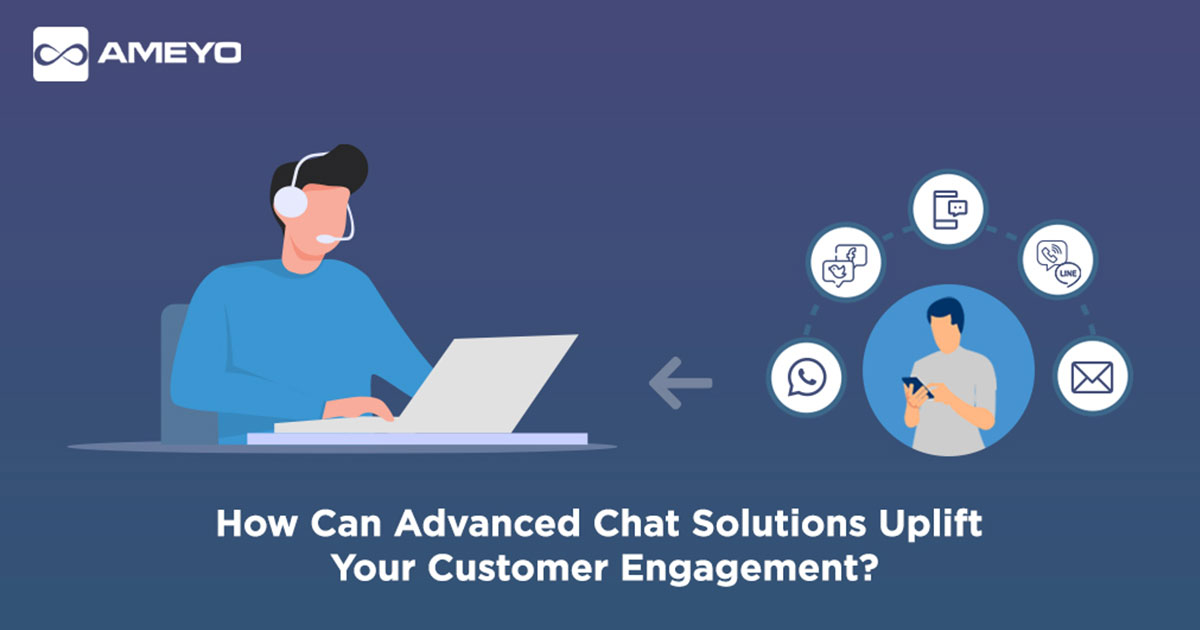 AMEYO

LINE

How Can Advanced Chat Solutions Uplift Your Customer Engagement?